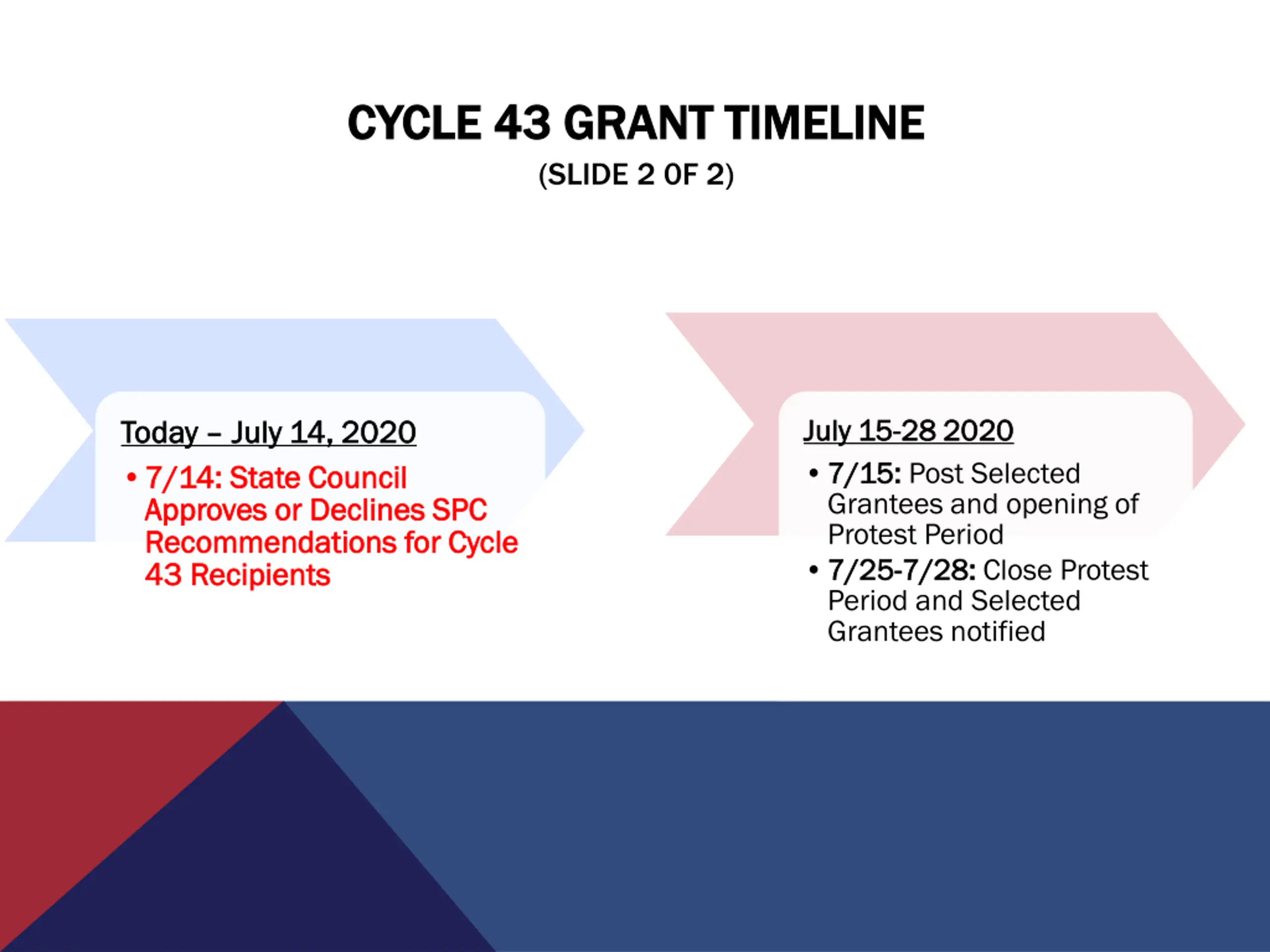 CYCLE 43 GRANT TIMELINE
(SLIDE 2 OF 2)

Today – July 14, 2020

• 7/14: State Council Approves or Declines SPC Recommendations for Cycle 43 Recipients

July 15-28 2020

• 7/15: Post Selected Grantees and opening of Protest Period
• 7/25-7/28: Close Protest Period and Selected Grantees notified